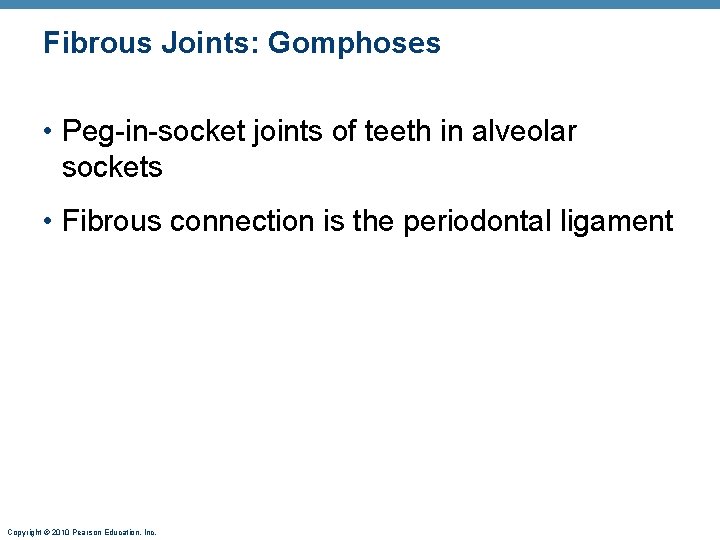 Fibrous Joints: Gomphoses

• Peg-in-socket joints of teeth in alveolar sockets

• Fibrous connection is the periodontal ligament

Copyright © 2010 Pearson Education, Inc.